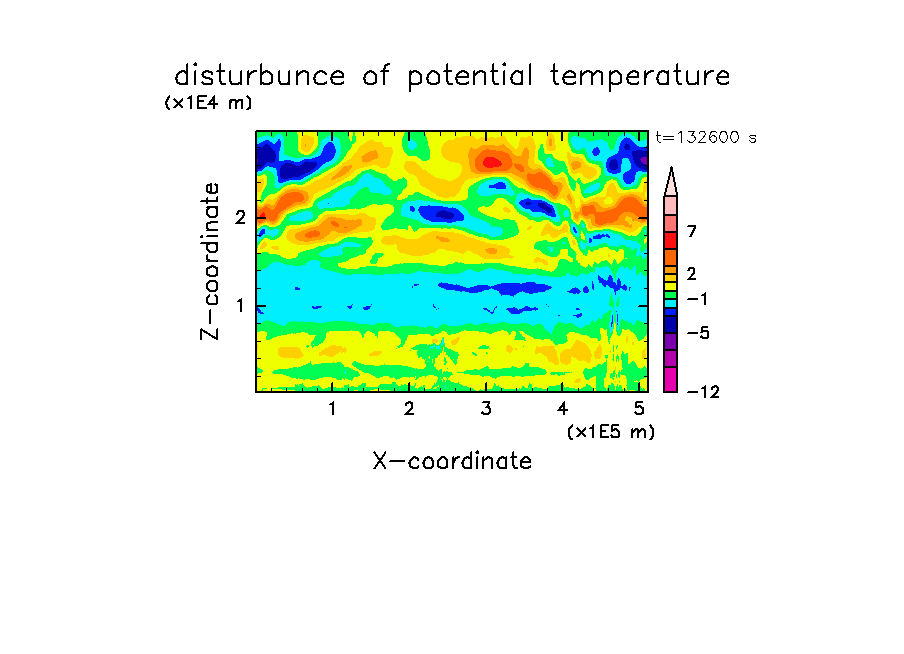 disturbunce of potential temperature

(x1E4 m)

t=132600 s

Z-coordinate

2

1

7

2

−1

−5

−12

1 2 3 4 5

(x1E5 m)

X-coordinate